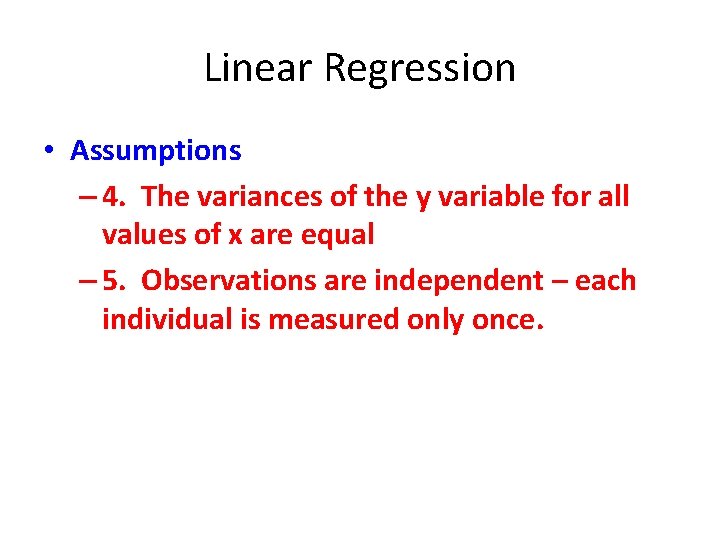 Linear Regression

• Assumptions
– 4. The variances of the y variable for all values of x are equal
– 5. Observations are independent – each individual is measured only once.